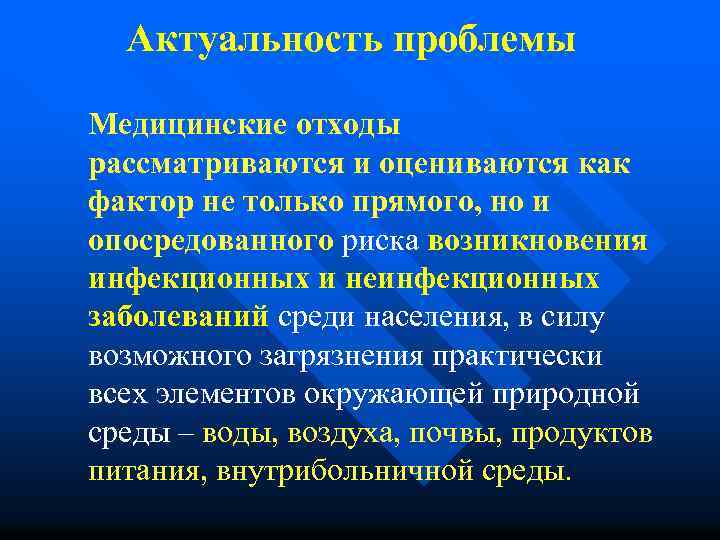 Актуальность проблемы

Медицинские отходы рассматриваются и оцениваются как фактор не только прямого, но и опосредованного риска возникновения инфекционных и неинфекционных заболеваний среди населения, в силу возможного загрязнения практически всех элементов окружающей природной среды – воды, воздуха, почвы, продуктов питания, внутрибольничной среды.